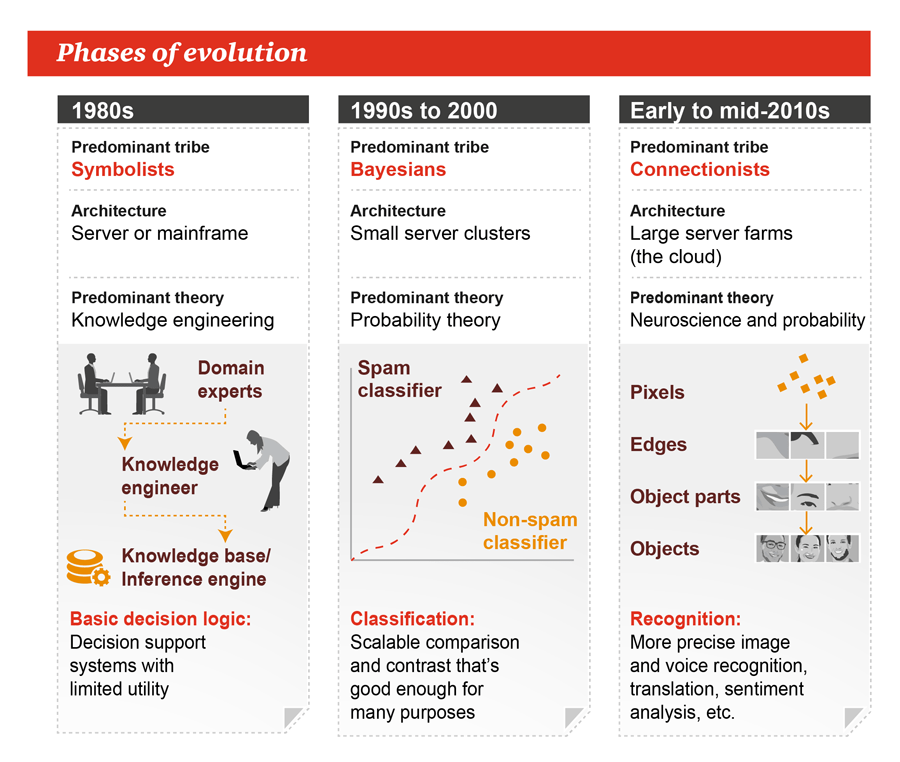 Phases of evolution

1980s

Predominant tribe
Symbolists

Architecture
Server or mainframe

Predominant theory
Knowledge engineering

Domain experts

Knowledge engineer

Knowledge base/ Inference engine

Basic decision logic:
Decision support systems with limited utility

1990s to 2000

Predominant tribe
Bayesians

Architecture
Small server clusters

Predominant theory
Probability theory

Spam classifier

Non-spam classifier

Classification:
Scalable comparison and contrast that's good enough for many purposes

Early to mid-2010s

Predominant tribe
Connectionists

Architecture
Large server farms (the cloud)

Predominant theory
Neuroscience and probability

Pixels

Edges

Object parts

Objects

Recognition:
More precise image and voice recognition, translation, sentiment analysis, etc.